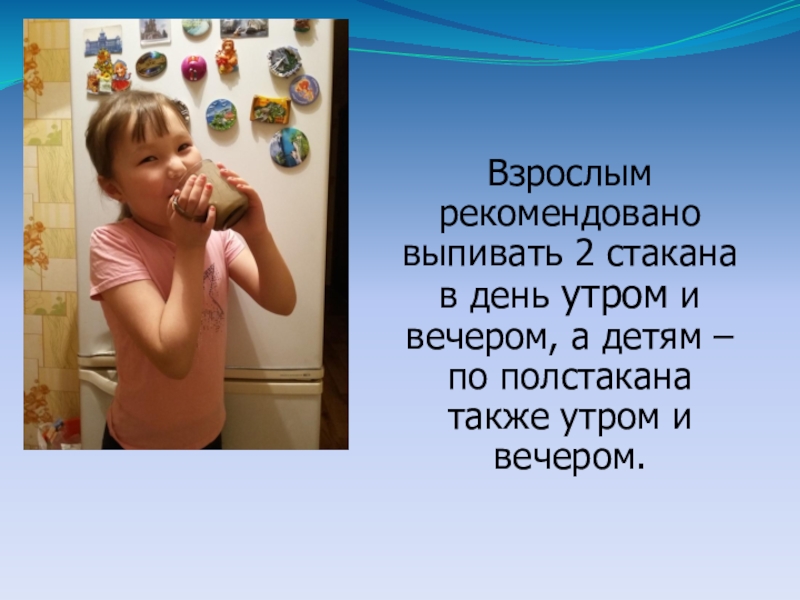 Взрослым рекомендовано выпивать 2 стакана в день утром и вечером, а детям – по полстакана также утром и вечером.